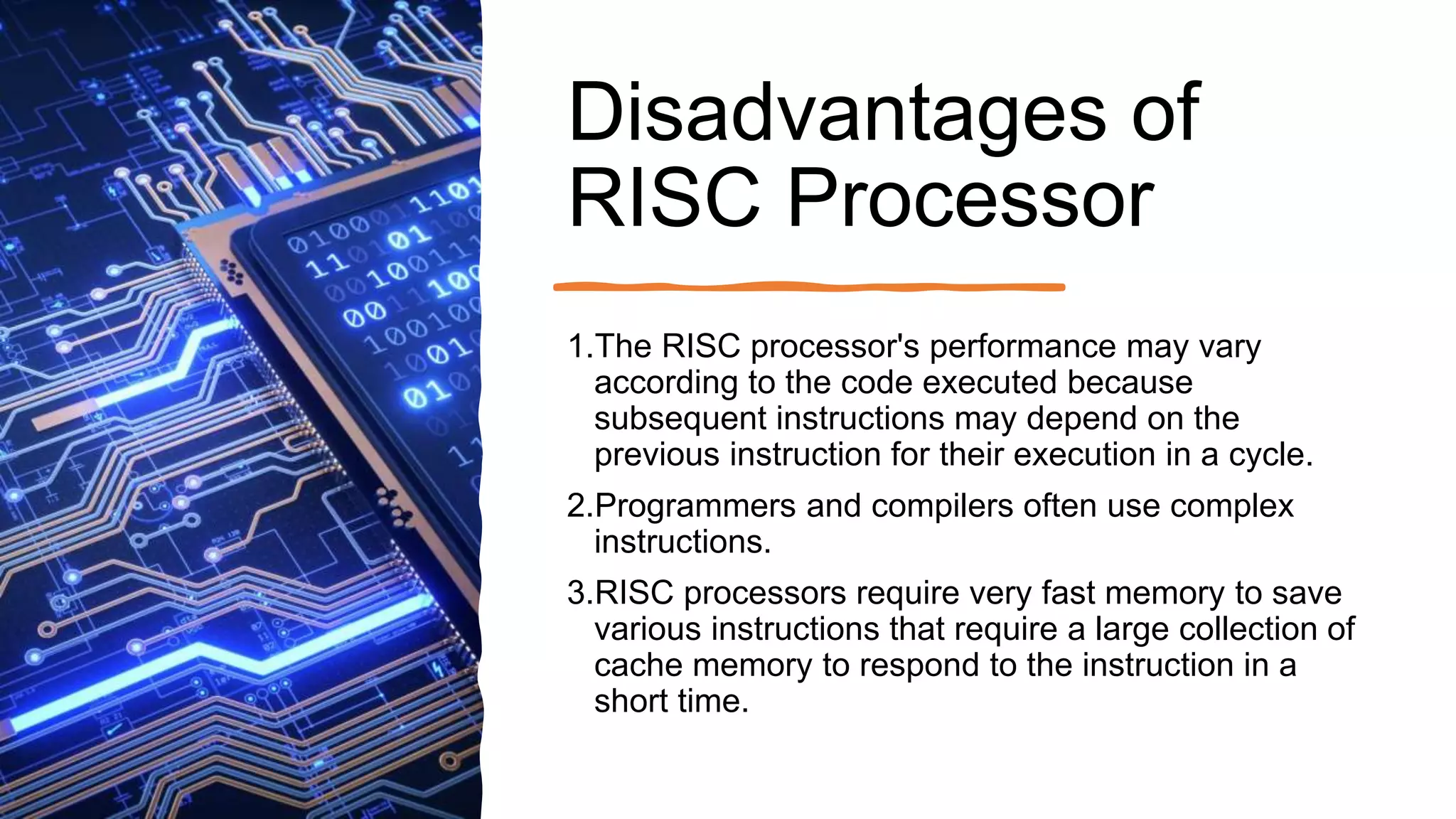 Disadvantages of RISC Processor

1.The RISC processor's performance may vary according to the code executed because subsequent instructions may depend on the previous instruction for their execution in a cycle.

2.Programmers and compilers often use complex instructions.

3.RISC processors require very fast memory to save various instructions that require a large collection of cache memory to respond to the instruction in a short time.